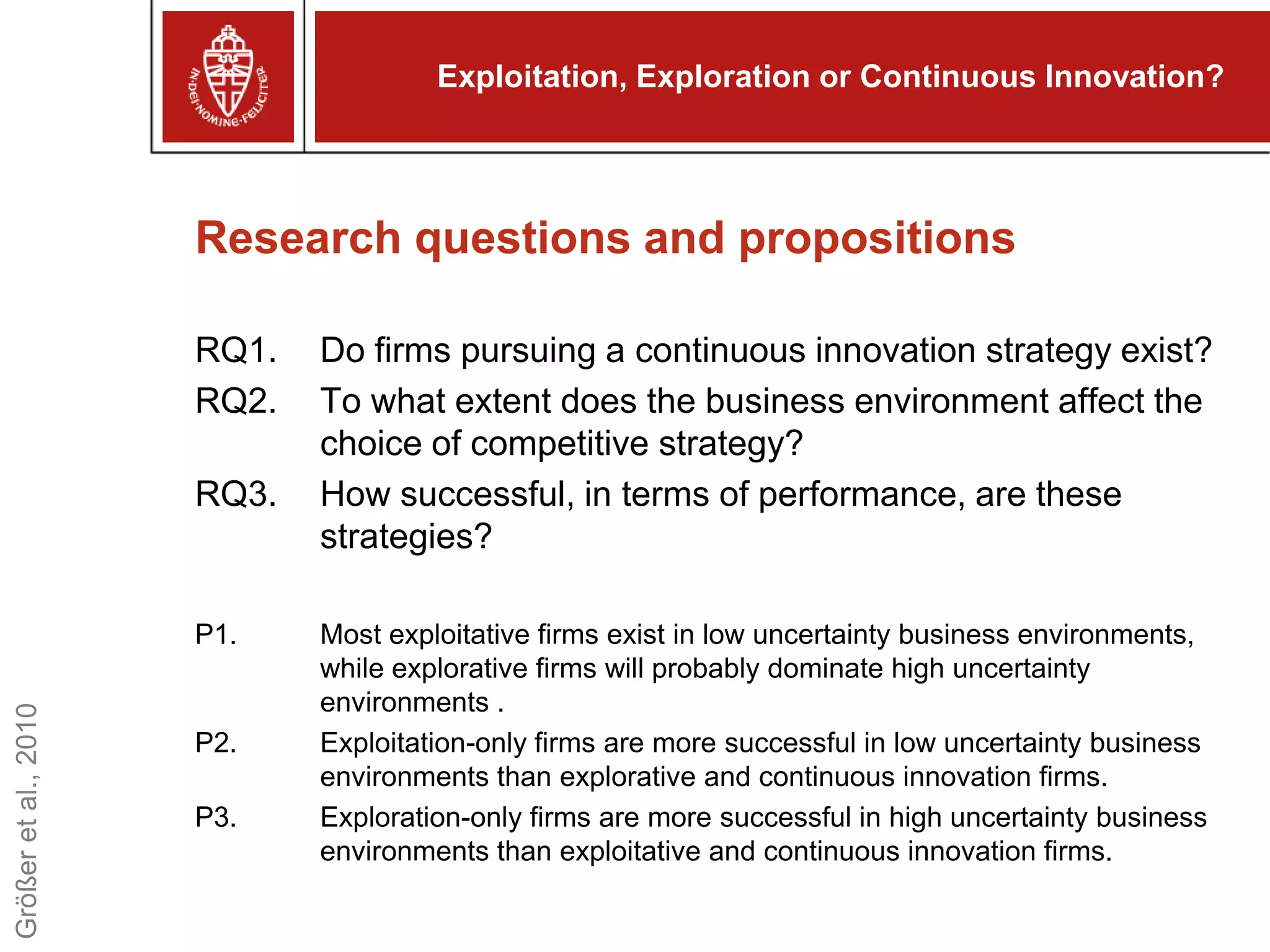 IN·DEI·NOMINE·FELICITER

Exploitation, Exploration or Continuous Innovation?

Research questions and propositions

RQ1. Do firms pursuing a continuous innovation strategy exist?

RQ2. To what extent does the business environment affect the choice of competitive strategy?

RQ3. How successful, in terms of performance, are these strategies?

P1. Most exploitative firms exist in low uncertainty business environments, while explorative firms will probably dominate high uncertainty environments .

P2. Exploitation-only firms are more successful in low uncertainty business environments than explorative and continuous innovation firms.

P3. Exploration-only firms are more successful in high uncertainty business environments than exploitative and continuous innovation firms.

Größer et al., 2010